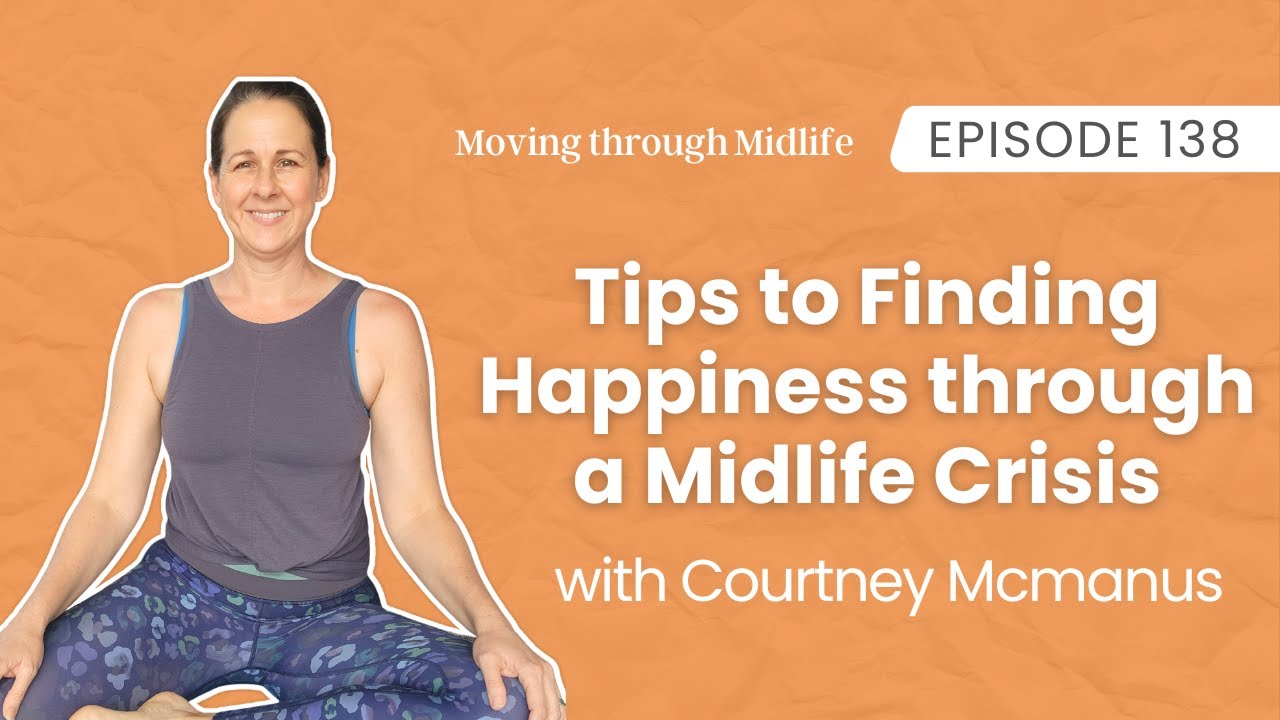 Moving through Midlife

EPISODE 138

Tips to Finding Happiness through a Midlife Crisis

with Courtney Mcmanus